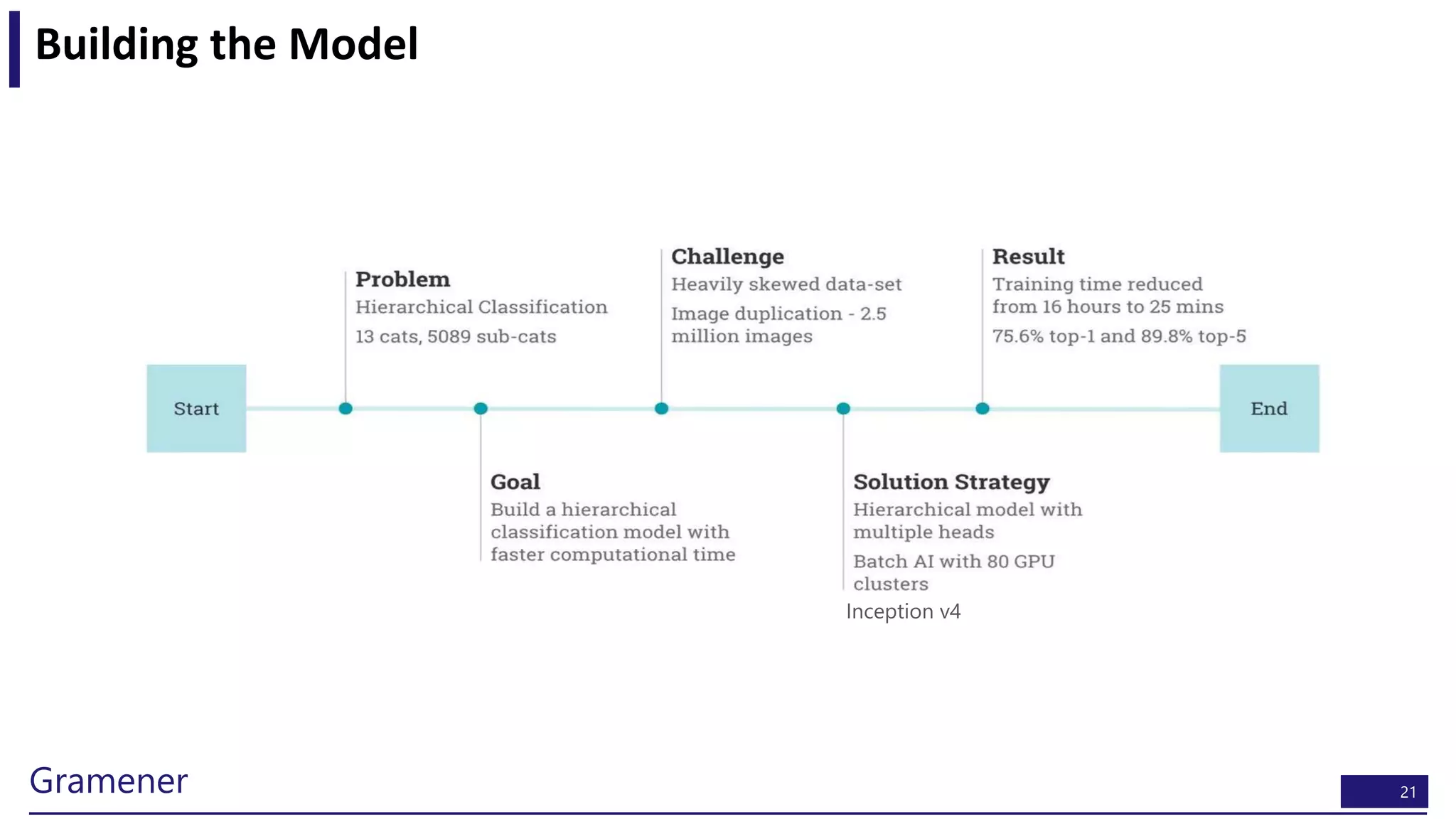 Building the Model

Start

Problem
Hierarchical Classification
13 cats, 5089 sub-cats

Goal
Build a hierarchical classification model with faster computational time

Challenge
Heavily skewed data-set
Image duplication - 2.5 million images

Solution Strategy
Hierarchical model with multiple heads
Batch AI with 80 GPU clusters
Inception v4

Result
Training time reduced from 16 hours to 25 mins
75.6% top-1 and 89.8% top-5

End

Gramener

21